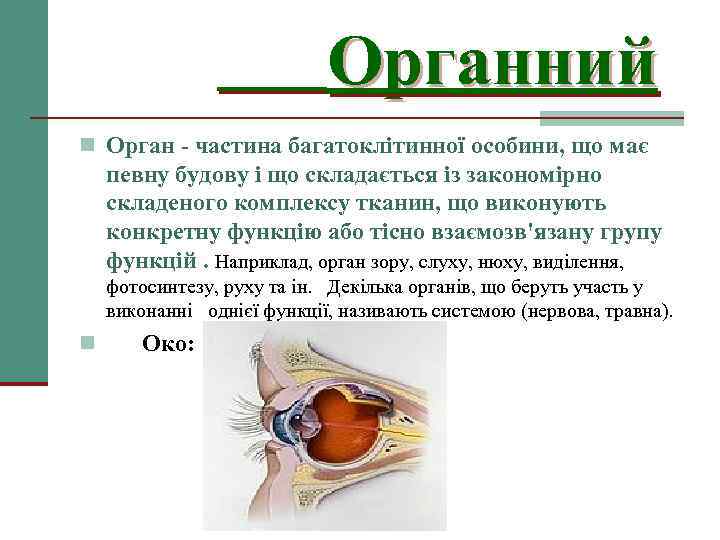 Органний

Орган - частина багатоклітинної особини, що має певну будову і що складається із закономірно складеного комплексу тканин, що виконують конкретну функцію або тісно взаємозв'язану групу функцій . Наприклад, орган зору, слуху, нюху, виділення, фотосинтезу, руху та ін. Декілька органів, що беруть участь у виконанні однієї функції, називають системою (нервова, травна).

Око: